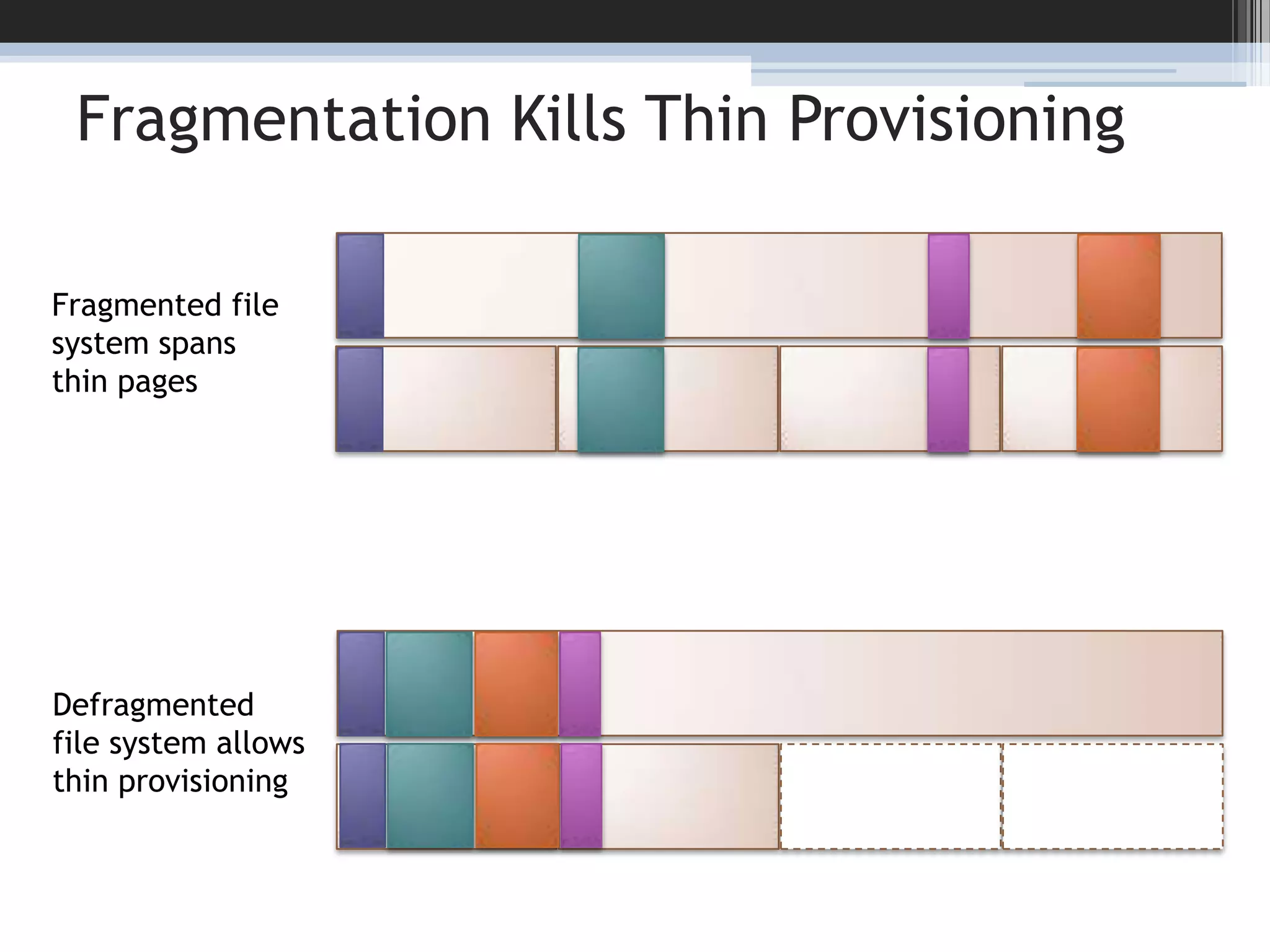 Fragmentation Kills Thin Provisioning

Fragmented file system spans thin pages

Defragmented file system allows thin provisioning